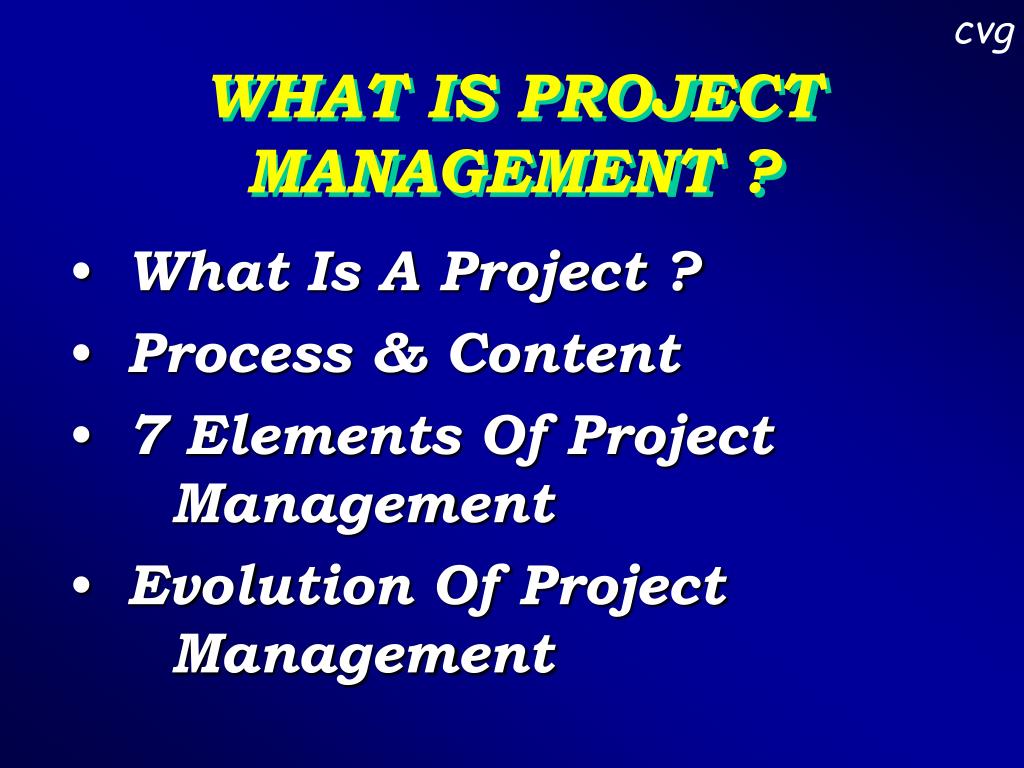 cvg

WHAT IS PROJECT MANAGEMENT ?

• What Is A Project ?
• Process & Content
• 7 Elements Of Project Management
• Evolution Of Project Management